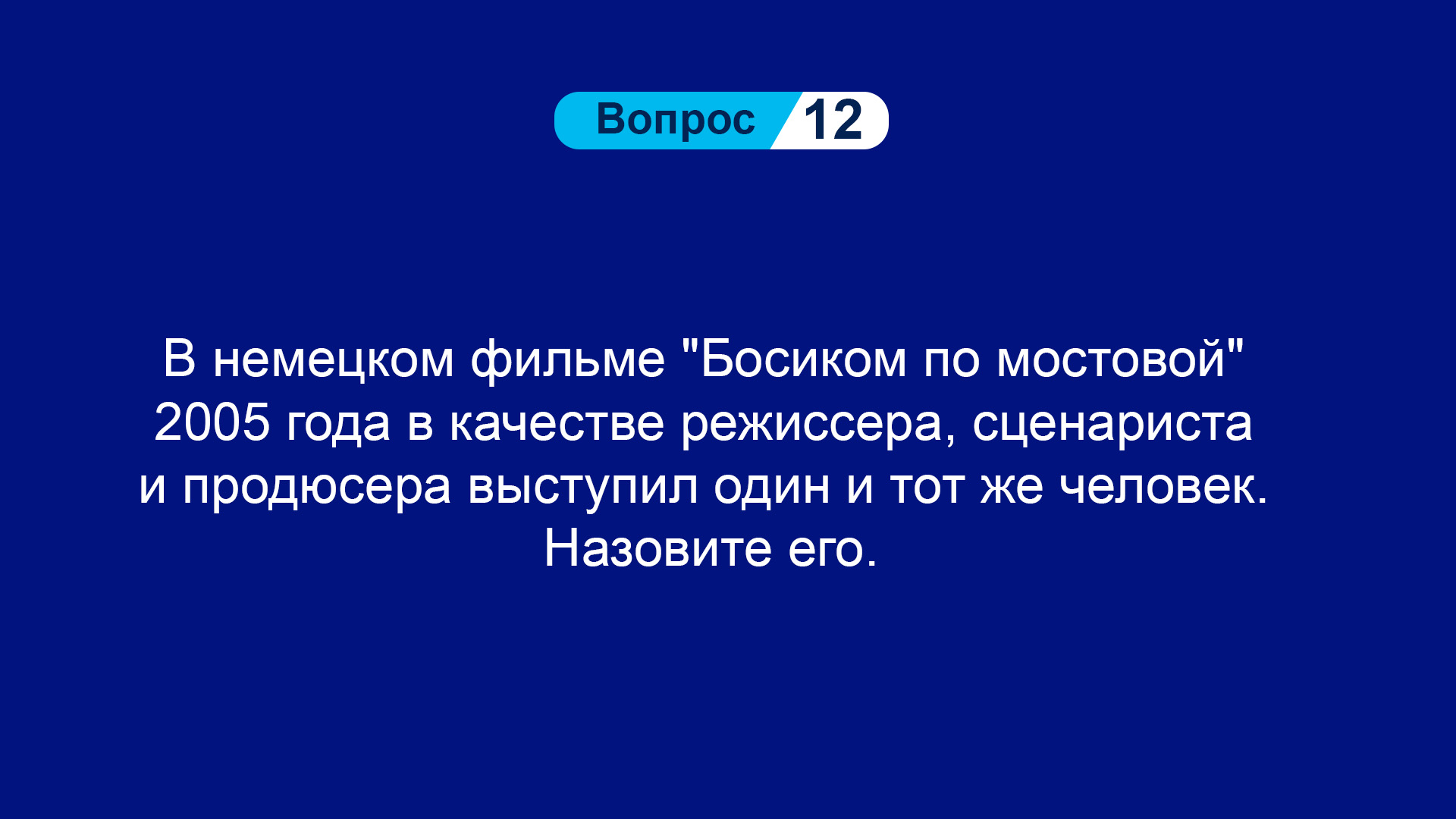 Вопрос 12

В немецком фильме "Босиком по мостовой" 2005 года в качестве режиссера, сценариста и продюсера выступил один и тот же человек. Назовите его.